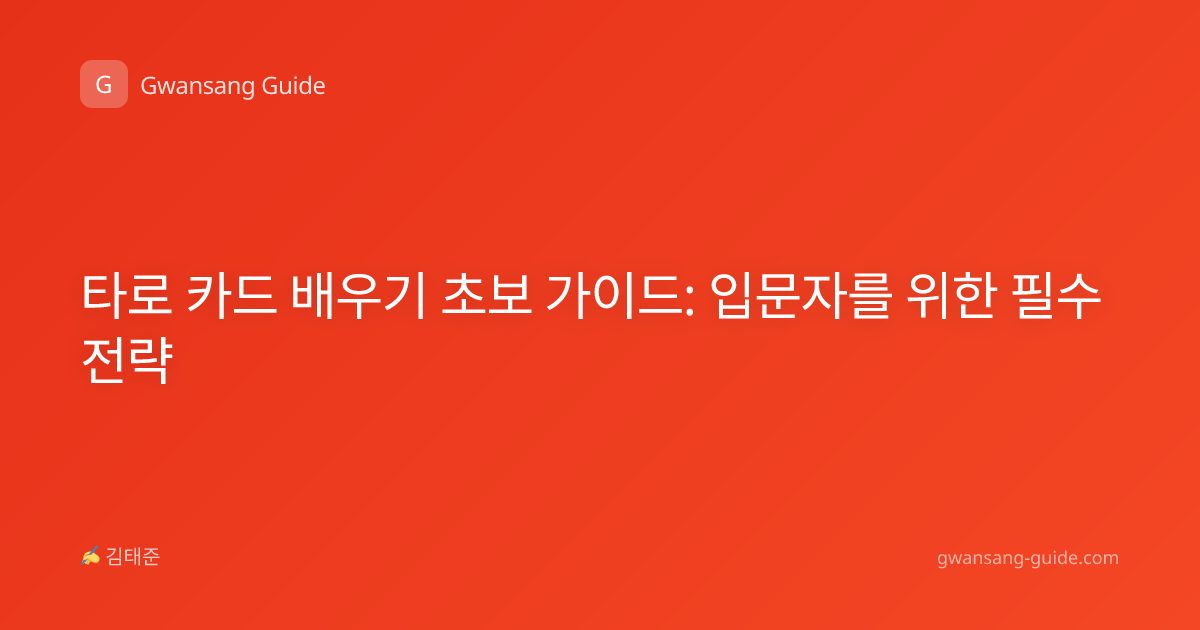 G Gwansang Guide

타로 카드 배우기 초보 가이드: 입문자를 위한 필수 전략

✍ 김태준

gwansang-guide.com